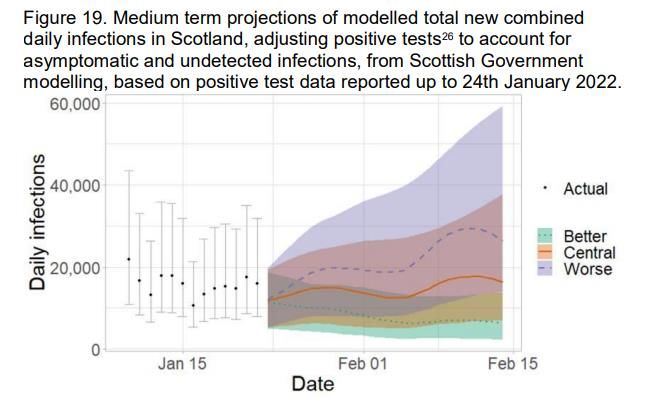 Figure 19. Medium term projections of modelled total new combined daily infections in Scotland, adjusting positive tests$^{26}$ to account for asymptomatic and undetected infections, from Scottish Government modelling, based on positive test data reported up to 24th January 2022.

60,000
40,000
20,000
0
Daily infections

Jan 15
Feb 01
Feb 15
Date

Actual

Better
Central
Worse